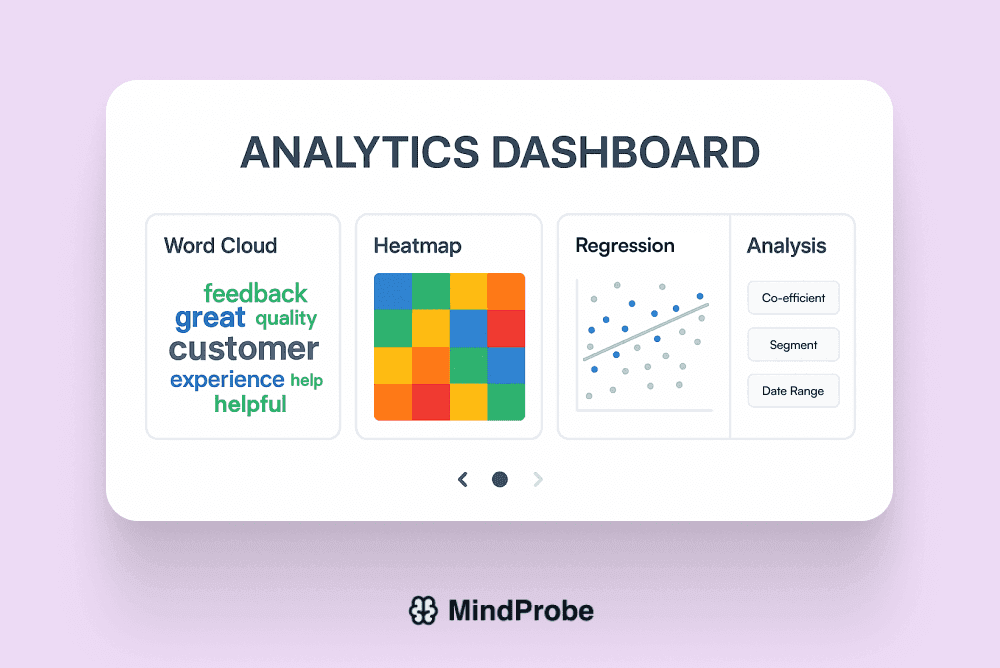 ANALYTICS DASHBOARD

Word Cloud

feedback
great quality
customer
experience help
helpful

Heatmap

Regression

Analysis

Co-efficient

Segment

Date Range

MindProbe